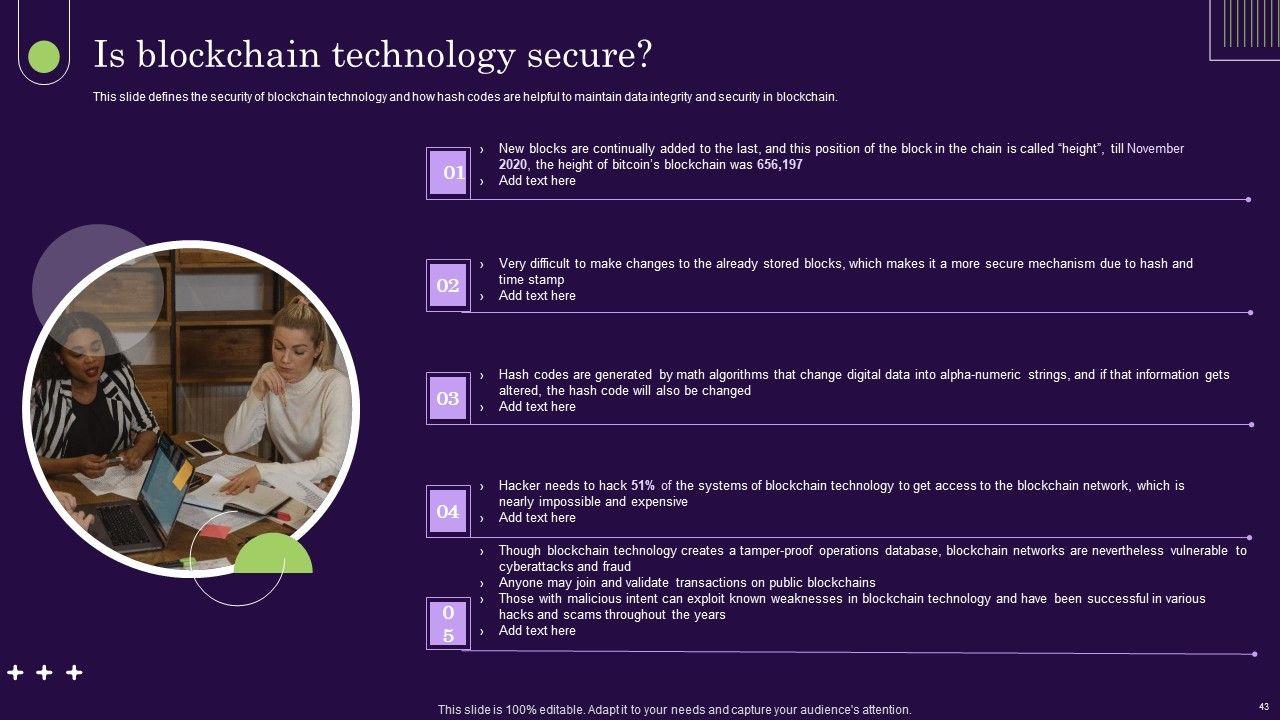 Is blockchain technology secure?

This slide defines the security of blockchain technology and how hash codes are helpful to maintain data integrity and security in blockchain.

01

› New blocks are continually added to the last, and this position of the block in the chain is called "height", till November 2020, the height of bitcoin's blockchain was 656,197
› Add text here

02

› Very difficult to make changes to the already stored blocks, which makes it a more secure mechanism due to hash and time stamp
› Add text here

03

› Hash codes are generated by math algorithms that change digital data into alpha-numeric strings, and if that information gets altered, the hash code will also be changed
› Add text here

04

› Hacker needs to hack 51% of the systems of blockchain technology to get access to the blockchain network, which is nearly impossible and expensive
› Add text here

05

› Though blockchain technology creates a tamper-proof operations database, blockchain networks are nevertheless vulnerable to cyberattacks and fraud
› Anyone may join and validate transactions on public blockchains
› Those with malicious intent can exploit known weaknesses in blockchain technology and have been successful in various hacks and scams throughout the years
› Add text here

This slide is 100% editable. Adapt it to your needs and capture your audience's attention.

43